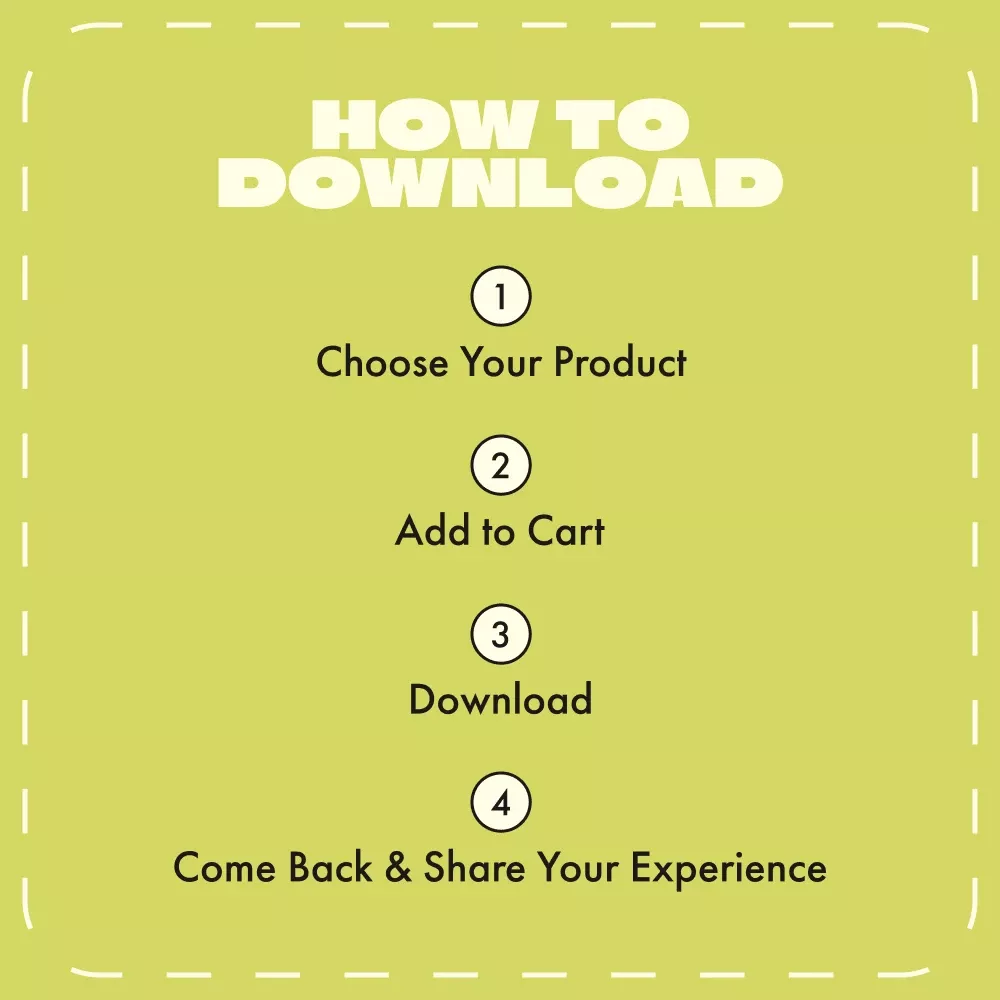 HOW TO DOWNLOAD

1
Choose Your Product

2
Add to Cart

3
Download

4
Come Back & Share Your Experience